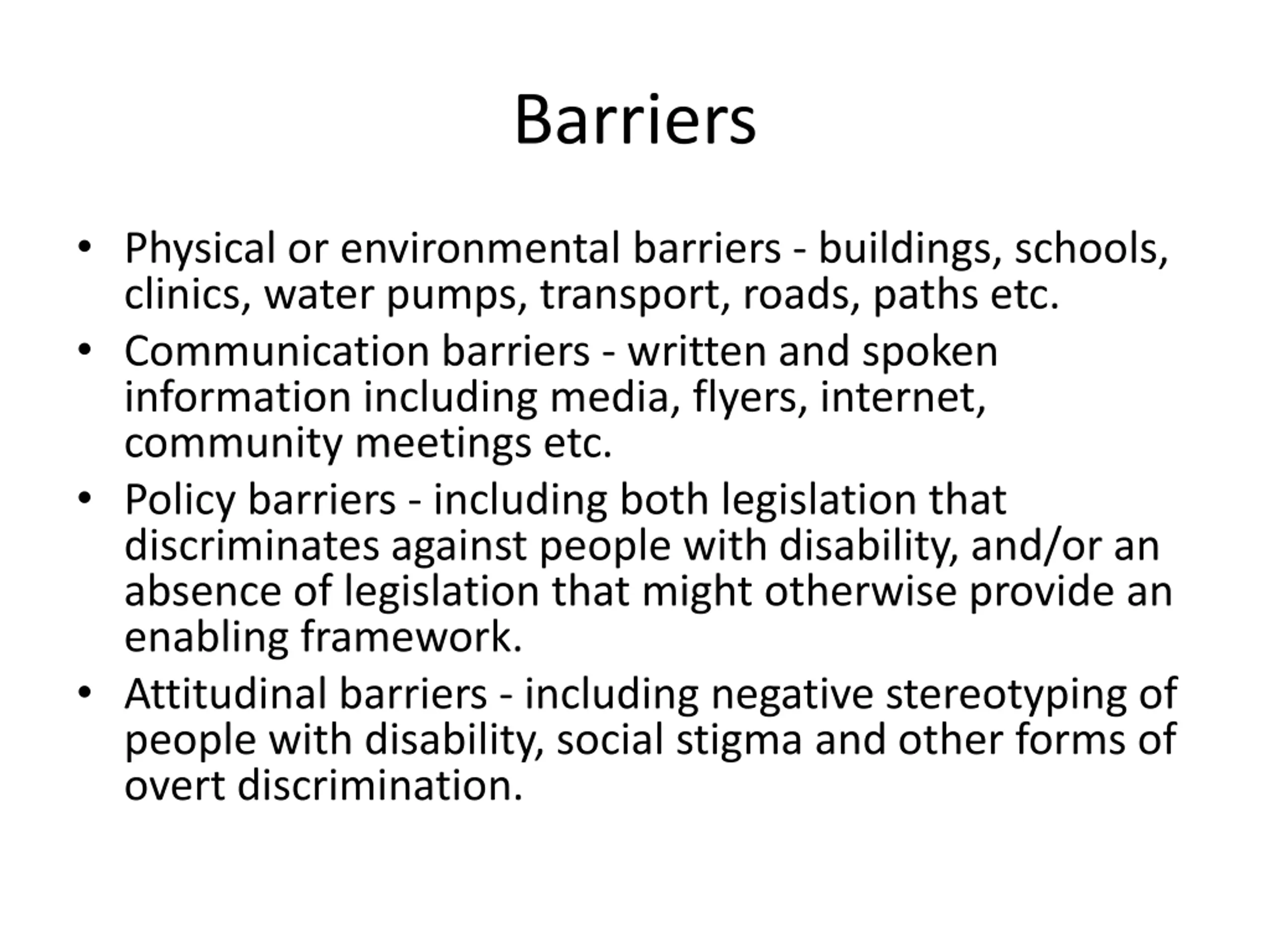 Barriers

• Physical or environmental barriers - buildings, schools, clinics, water pumps, transport, roads, paths etc.
• Communication barriers - written and spoken information including media, flyers, internet, community meetings etc.
• Policy barriers - including both legislation that discriminates against people with disability, and/or an absence of legislation that might otherwise provide an enabling framework.
• Attitudinal barriers - including negative stereotyping of people with disability, social stigma and other forms of overt discrimination.